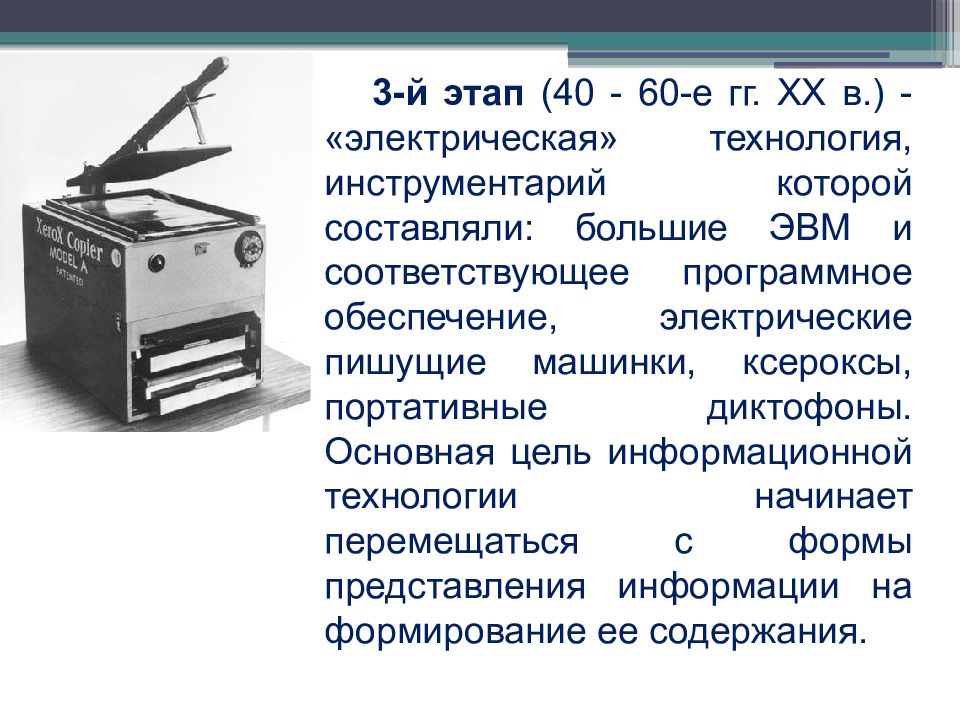 XeroX Copier
MODEL A
PATENTED

3-й этап (40 - 60-е гг. XX в.) - «электрическая» технология, инструментарий которой составляли: большие ЭВМ и соответствующее программное обеспечение, электрические пишущие машинки, ксероксы, портативные диктофоны. Основная цель информационной технологии начинает перемещаться с формы представления информации на формирование ее содержания.